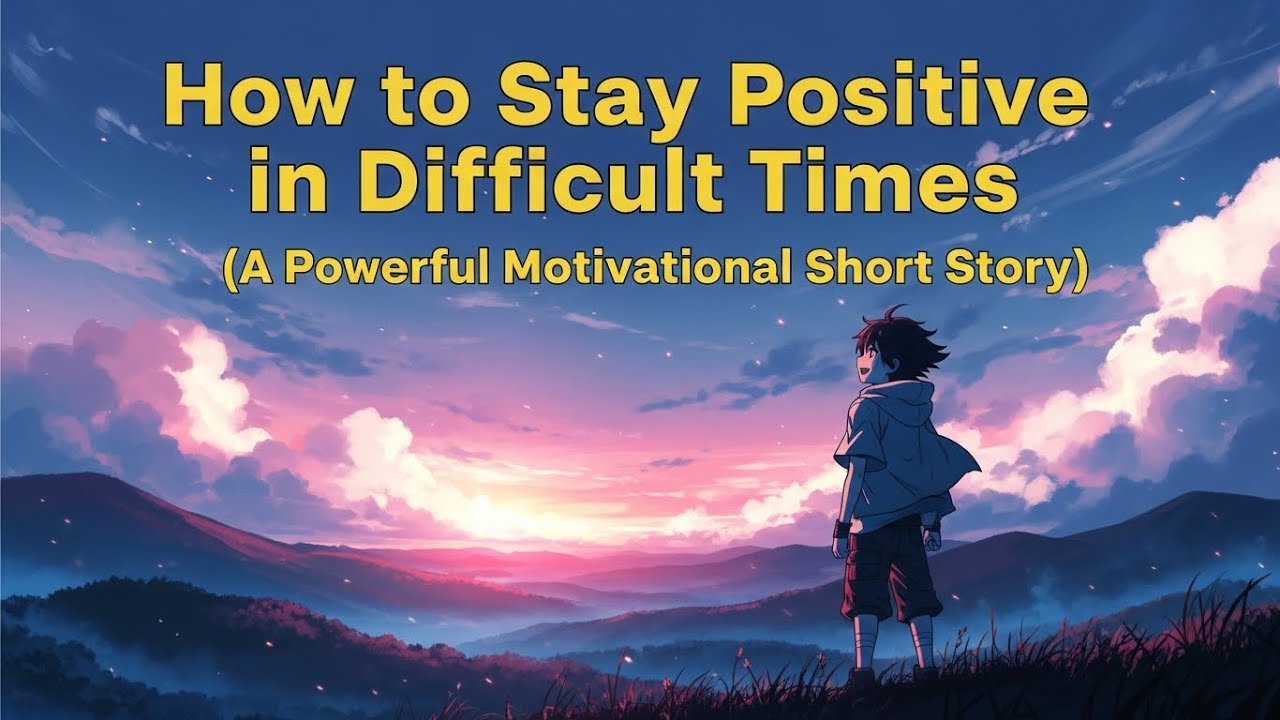 How to Stay Positive in Difficult Times
(A Powerful Motivational Short Story)